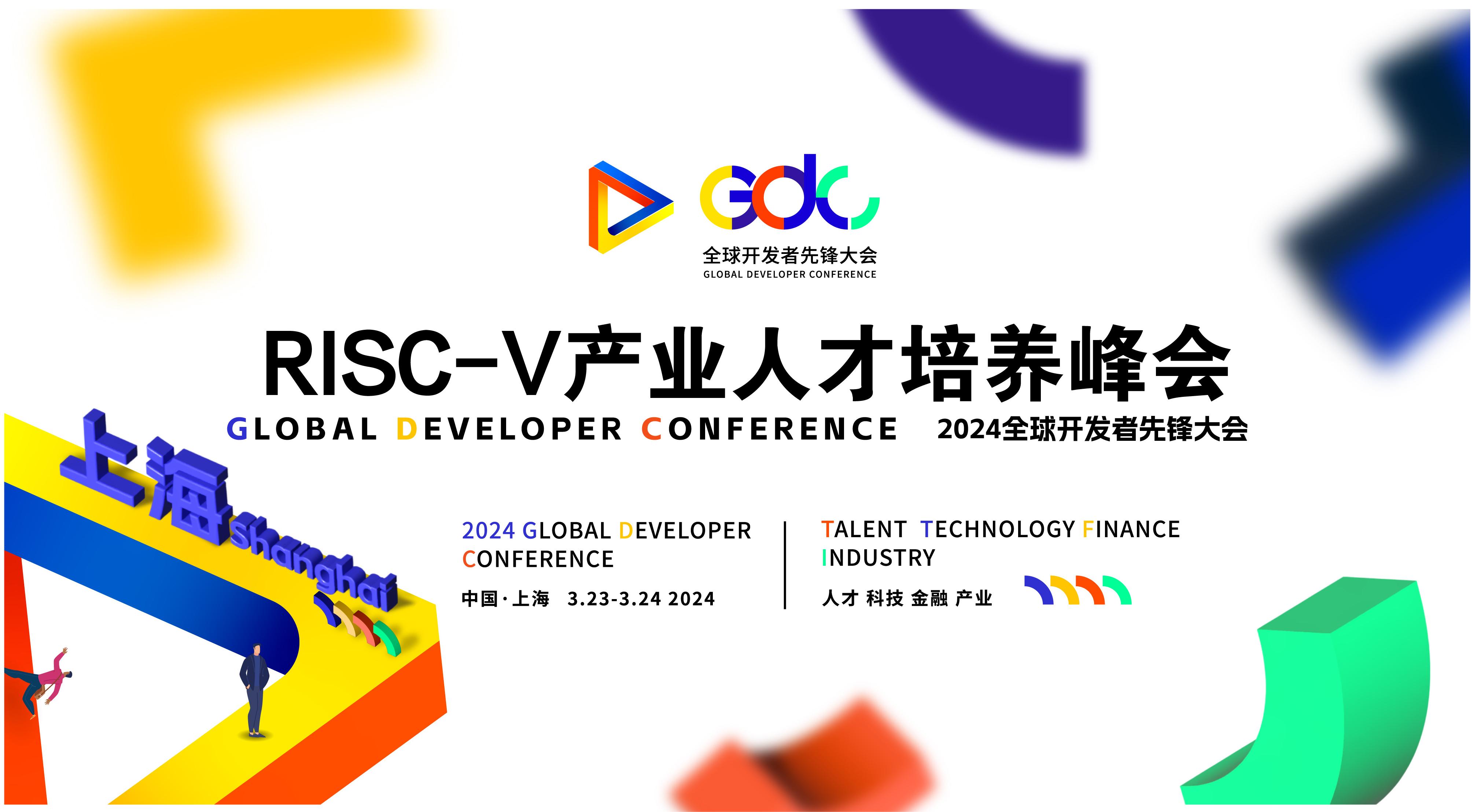 GDC
全球开发者先锋大会
GLOBAL DEVELOPER CONFERENCE

RISC-V产业人才培养峰会
GLOBAL DEVELOPER CONFERENCE 2024全球开发者先锋大会

上海 Shanghai

2024 GLOBAL DEVELOPER CONFERENCE
中国·上海 3.23-3.24 2024

TALENT TECHNOLOGY FINANCE INDUSTRY
人才 科技 金融 产业